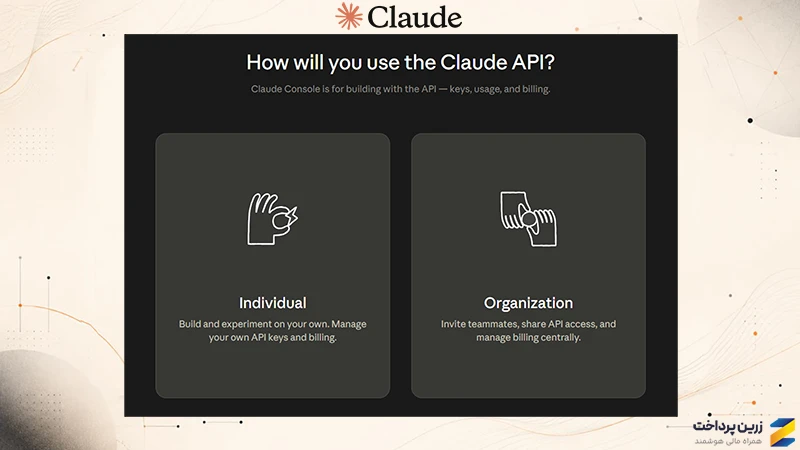 Claude

How will you use the Claude API?

Claude Console is for building with the API — keys, usage, and billing.

Individual

Build and experiment on your own. Manage your own API keys and billing.

Organization

Invite teammates, share API access, and manage billing centrally.

زرین پرداخت
همراه مالی هوشمند